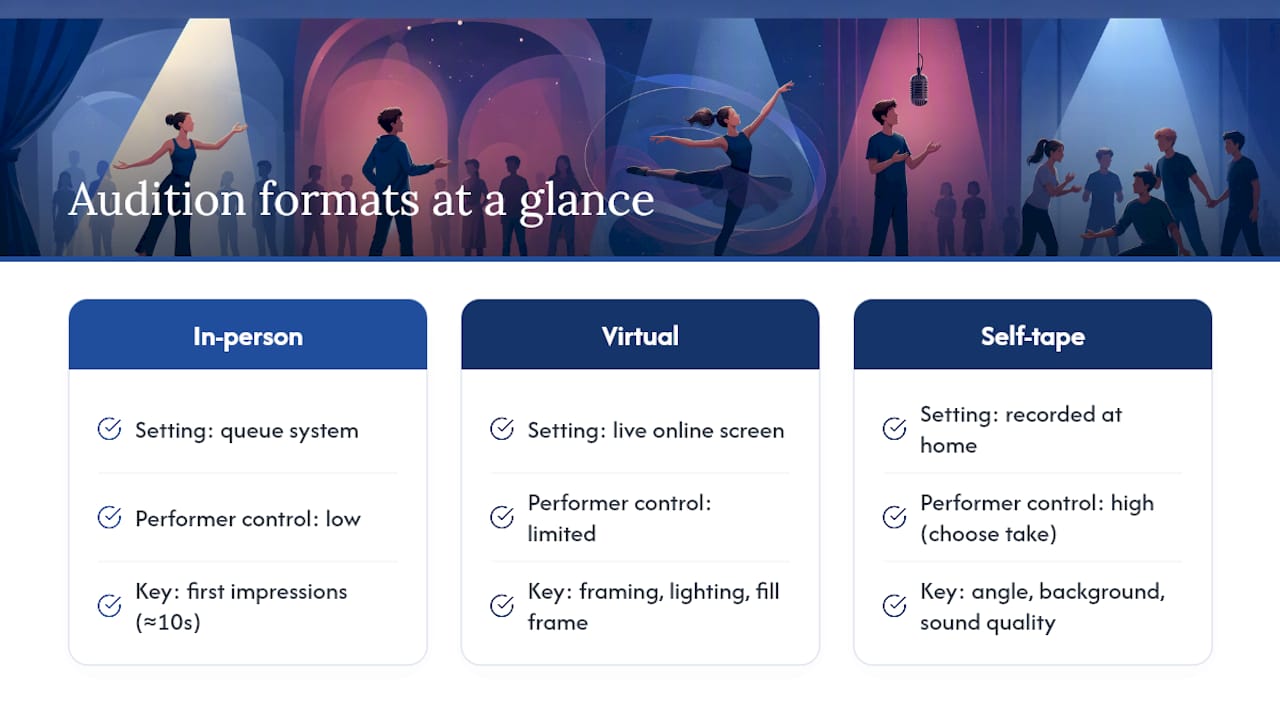 Audition formats at a glance

In-person

Setting: queue system

Performer control: low

Key: first impressions (≈10s)

Virtual

Setting: live online screen

Performer control: limited

Key: framing, lighting, fill frame

Self-tape

Setting: recorded at home

Performer control: high (choose take)

Key: angle, background, sound quality